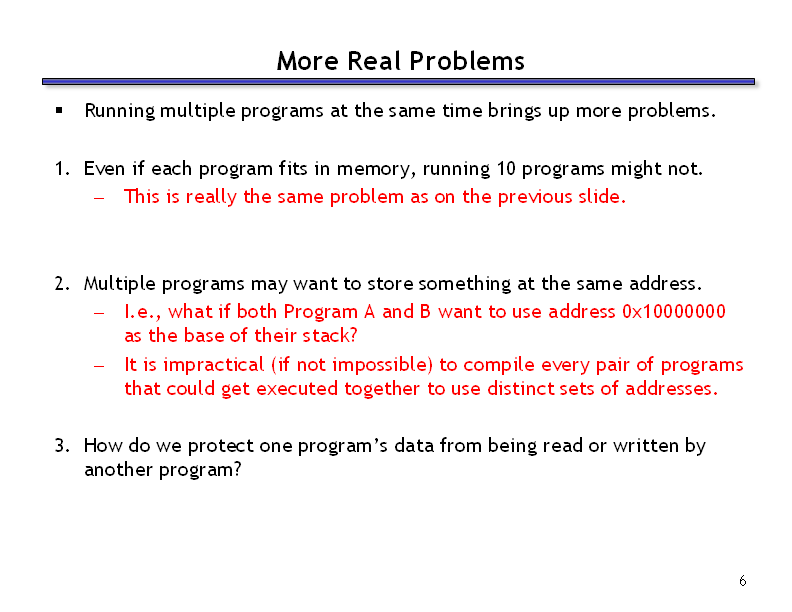 More Real Problems

▪ Running multiple programs at the same time brings up more problems.

1. Even if each program fits in memory, running 10 programs might not.
   – This is really the same problem as on the previous slide.

2. Multiple programs may want to store something at the same address.
   – I.e., what if both Program A and B want to use address 0x10000000 as the base of their stack?
   – It is impractical (if not impossible) to compile every pair of programs that could get executed together to use distinct sets of addresses.

3. How do we protect one program's data from being read or written by another program?

6